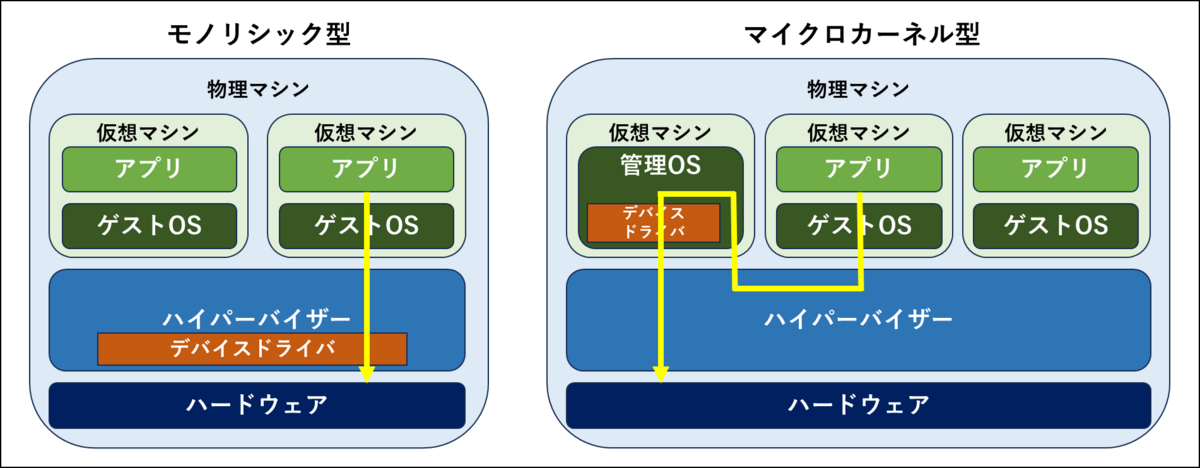 モノリシック型

物理マシン

仮想マシン

アプリ

ゲストOS

仮想マシン

アプリ

ゲストOS

ハイパーバイザー

デバイスドライバ

ハードウェア

マイクロカーネル型

物理マシン

仮想マシン

管理OS

デバイスドライバ

仮想マシン

アプリ

ゲストOS

仮想マシン

アプリ

ゲストOS

ハイパーバイザー

ハードウェア